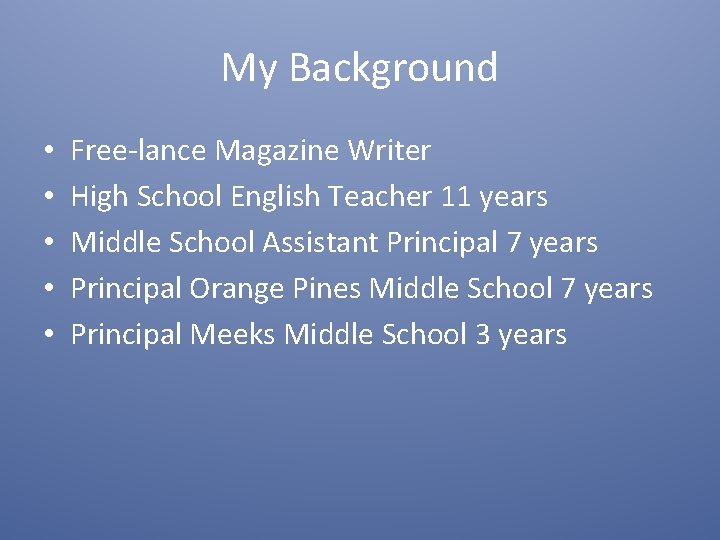 My Background

• Free-lance Magazine Writer
• High School English Teacher 11 years
• Middle School Assistant Principal 7 years
• Principal Orange Pines Middle School 7 years
• Principal Meeks Middle School 3 years